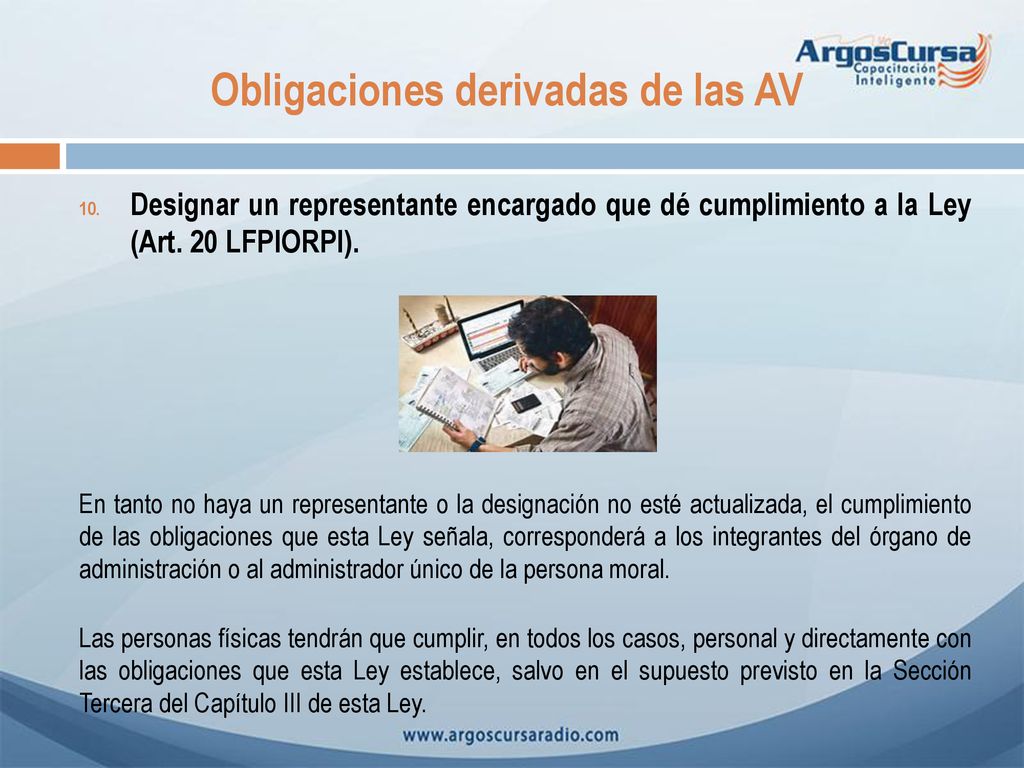 ArgosCursa
Capacitación Inteligente

Obligaciones derivadas de las AV

10. Designar un representante encargado que dé cumplimiento a la Ley (Art. 20 LFPIORPI).

En tanto no haya un representante o la designación no esté actualizada, el cumplimiento de las obligaciones que esta Ley señala, corresponderá a los integrantes del órgano de administración o al administrador único de la persona moral.

Las personas físicas tendrán que cumplir, en todos los casos, personal y directamente con las obligaciones que esta Ley establece, salvo en el supuesto previsto en la Sección Tercera del Capítulo III de esta Ley.

www.argoscursaradio.com